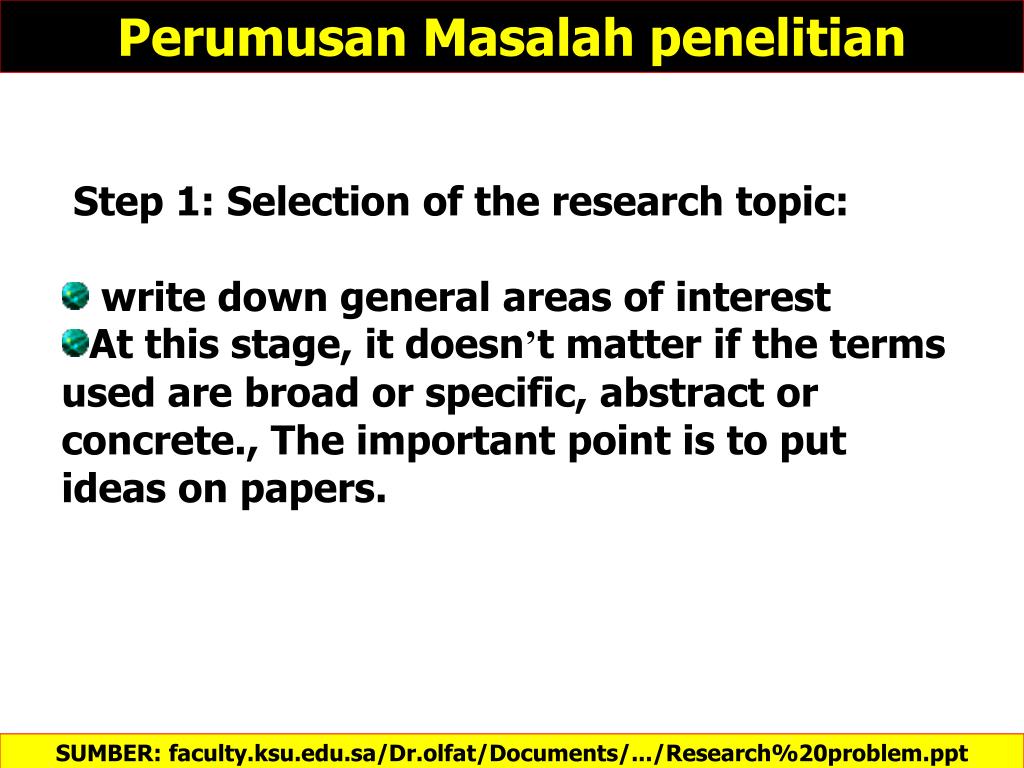 Perumusan Masalah penelitian

Step 1: Selection of the research topic:

write down general areas of interest

At this stage, it doesn’t matter if the terms used are broad or specific, abstract or concrete., The important point is to put ideas on papers.

SUMBER: faculty.ksu.edu.sa/Dr.olfat/Documents/.../Research%20problem.ppt